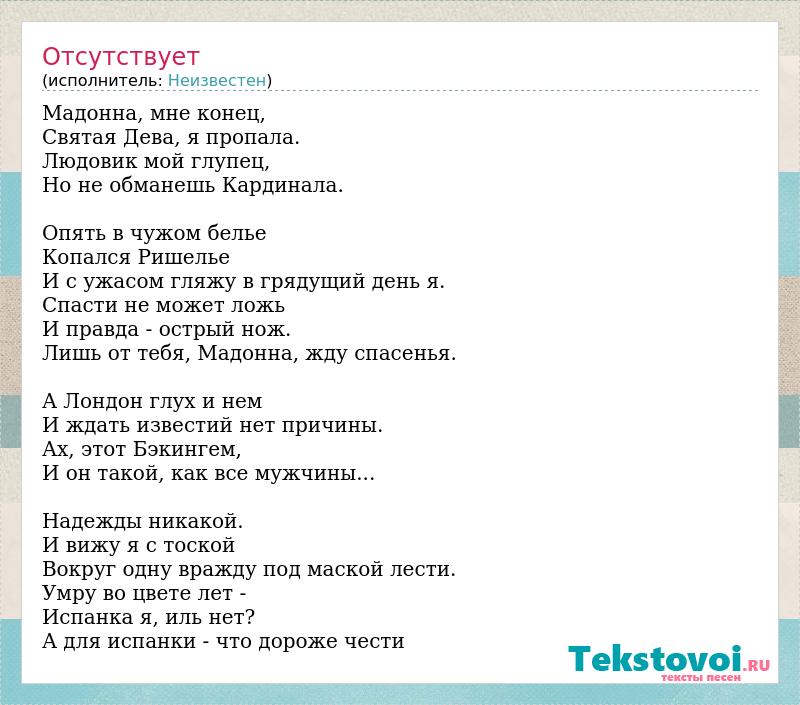 Отсутствует
(исполнитель: Неизвестен)

Мадонна, мне конец,
Святая Дева, я пропала.
Людовик мой глупец,
Но не обманешь Кардинала.

Опять в чужом белье
Копался Ришелье
И с ужасом гляжу в грядущий день я.
Спасти не может ложь
И правда - острый нож.
Лишь от тебя, Мадонна, жду спасенья.

А Лондон глух и нем
И ждать известий нет причины.
Ах, этот Бэкингем,
И он такой, как все мужчины...

Надежды никакой.
И вижу я с тоской
Вокруг одну вражду под маской лести.
Умру во цвете лет -
Испанка я, иль нет?
А для испанки - что дороже чести

Tekstovoi.RU
тексты песен